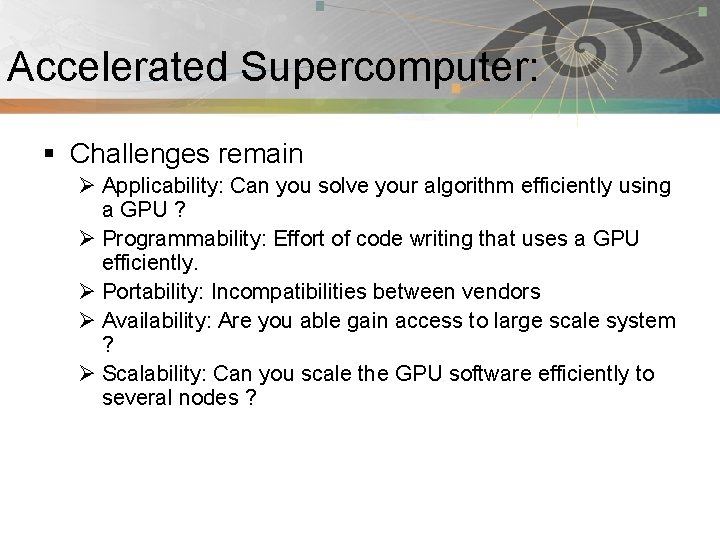 Accelerated Supercomputer:

▪ Challenges remain

➢ Applicability: Can you solve your algorithm efficiently using a GPU ?

➢ Programmability: Effort of code writing that uses a GPU efficiently.

➢ Portability: Incompatibilities between vendors

➢ Availability: Are you able gain access to large scale system ?

➢ Scalability: Can you scale the GPU software efficiently to several nodes ?